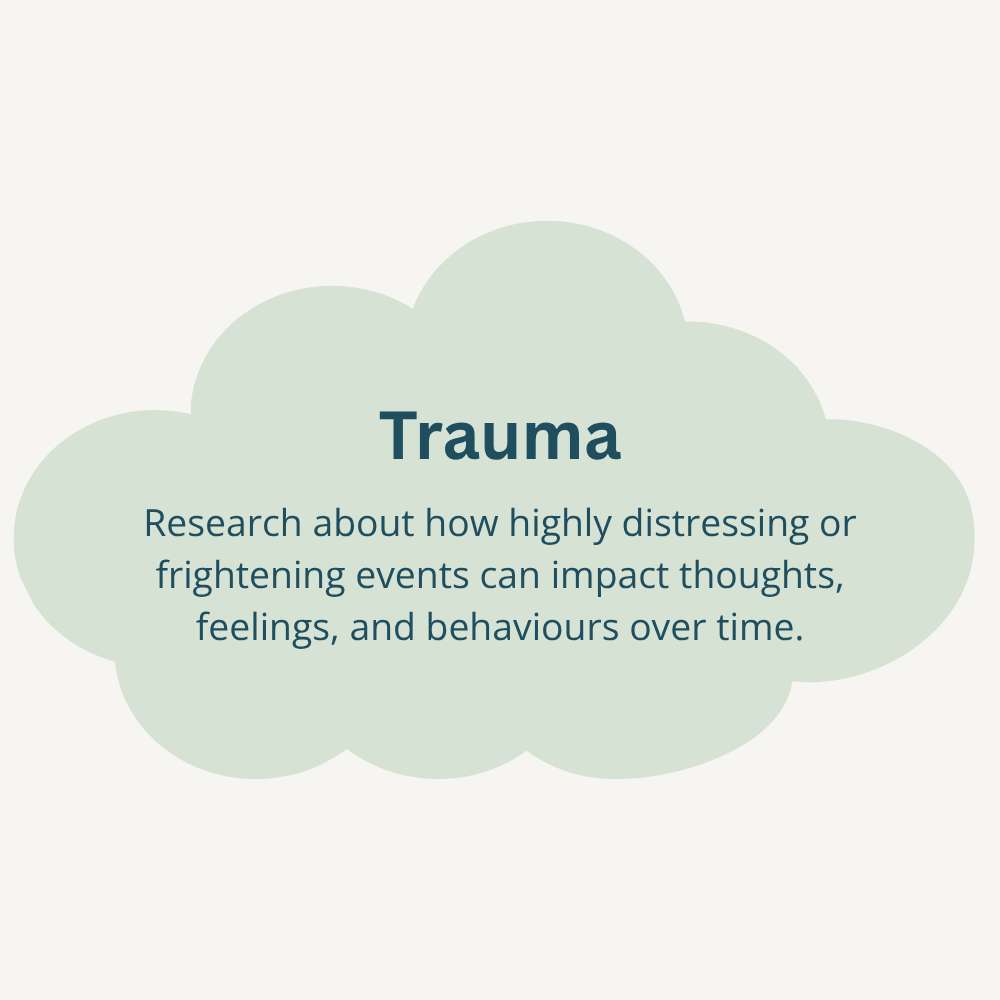 Trauma

Research about how highly distressing or frightening events can impact thoughts, feelings, and behaviours over time.